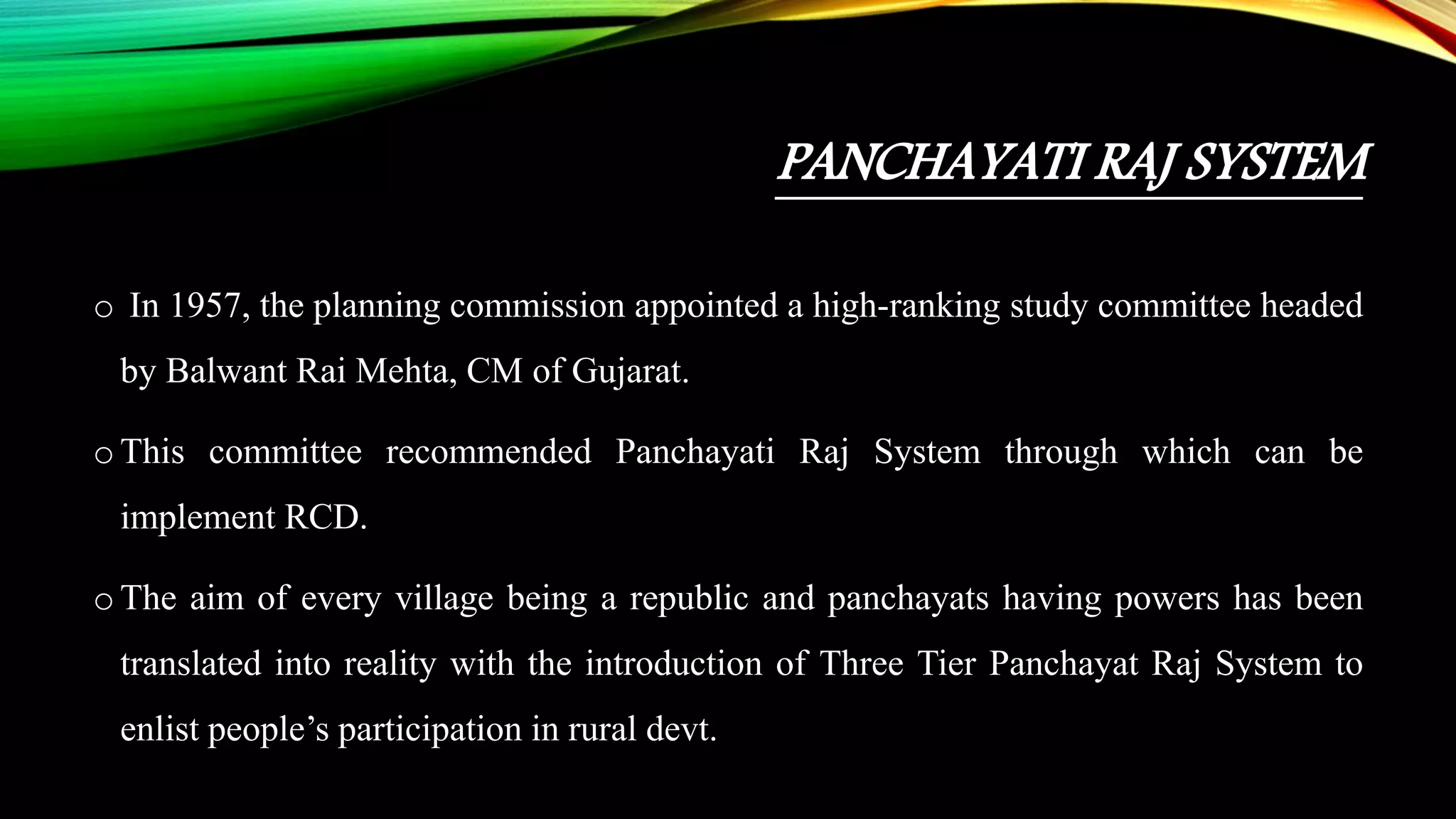 PANCHAYATI RAJ SYSTEM

o In 1957, the planning commission appointed a high-ranking study committee headed by Balwant Rai Mehta, CM of Gujarat.

o This committee recommended Panchayati Raj System through which can be implement RCD.

o The aim of every village being a republic and panchayats having powers has been translated into reality with the introduction of Three Tier Panchayat Raj System to enlist people’s participation in rural devt.